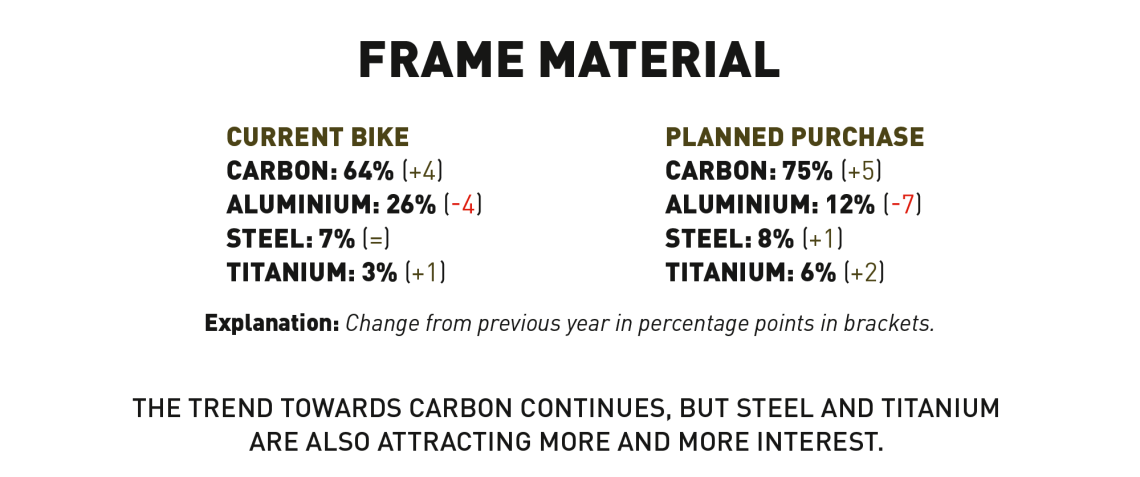 FRAME MATERIAL

CURRENT BIKE
CARBON: 64% (+4)
ALUMINIUM: 26% (-4)
STEEL: 7% (=)
TITANIUM: 3% (+1)

PLANNED PURCHASE
CARBON: 75% (+5)
ALUMINIUM: 12% (-7)
STEEL: 8% (+1)
TITANIUM: 6% (+2)

Explanation: Change from previous year in percentage points in brackets.

THE TREND TOWARDS CARBON CONTINUES, BUT STEEL AND TITANIUM ARE ALSO ATTRACTING MORE AND MORE INTEREST.